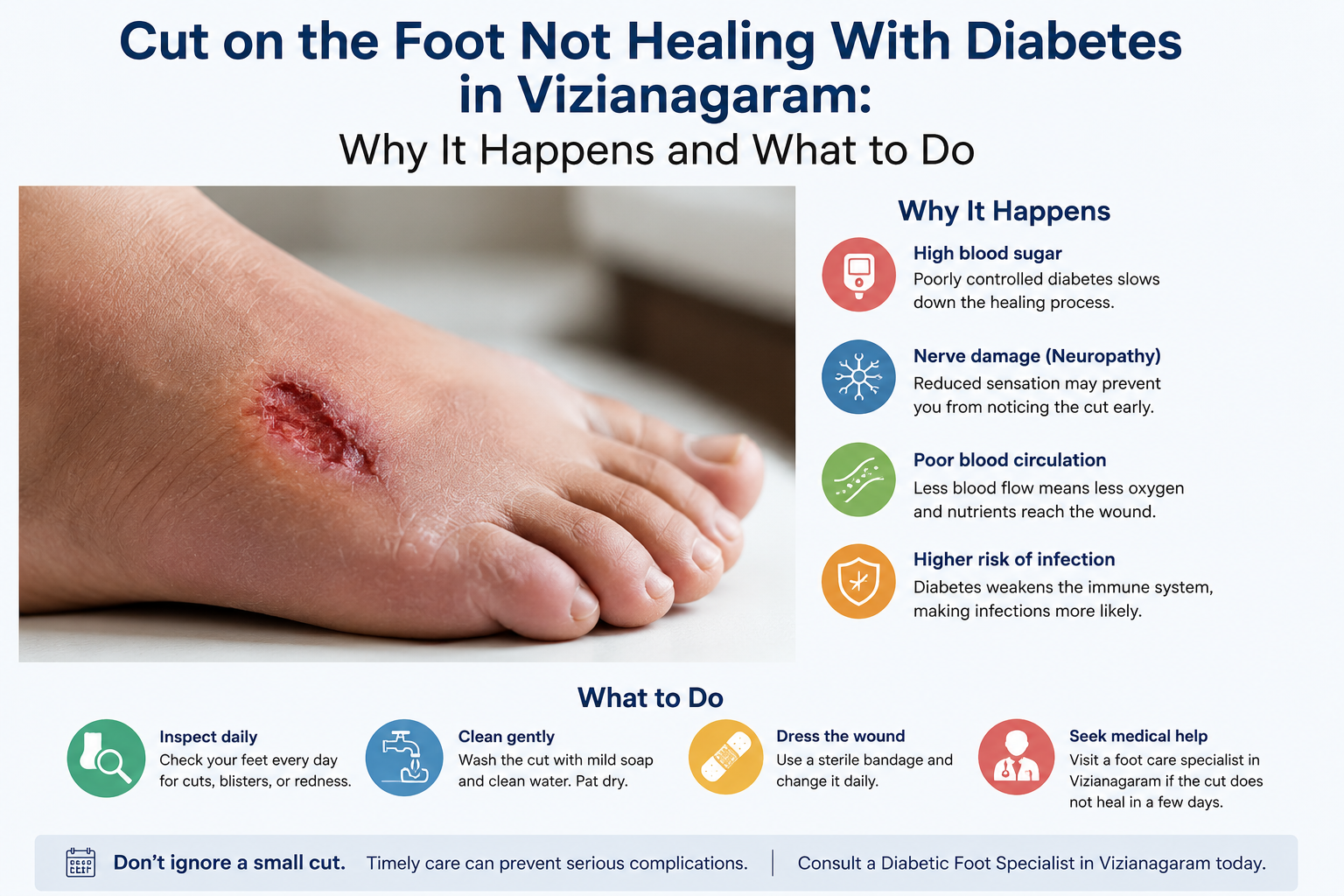 Cut on the Foot Not Healing With Diabetes in Vizianagaram:

Why It Happens and What to Do

Why It Happens

High blood sugar
Poorly controlled diabetes slows down the healing process.

Nerve damage (Neuropathy)
Reduced sensation may prevent you from noticing the cut early.

Poor blood circulation
Less blood flow means less oxygen and nutrients reach the wound.

Higher risk of infection
Diabetes weakens the immune system, making infections more likely.

What to Do

Inspect daily
Check your feet every day for cuts, blisters, or redness.

Clean gently
Wash the cut with mild soap and clean water. Pat dry.

Dress the wound
Use a sterile bandage and change it daily.

Seek medical help
Visit a foot care specialist in Vizianagaram if the cut does not heal in a few days.

Don't ignore a small cut. Timely care can prevent serious complications. | Consult a Diabetic Foot Specialist in Vizianagaram today.